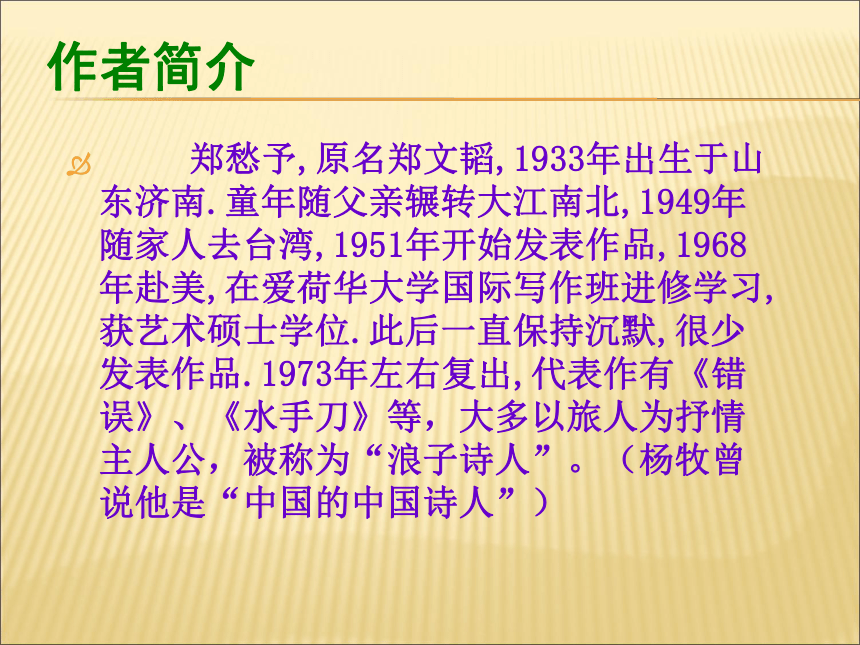 作者简介

郑愁予,原名郑文韬,1933年出生于山东济南.童年随父亲辗转大江南北,1949年随家人去台湾,1951年开始发表作品,1968年赴美,在爱荷华大学国际写作班进修学习,获艺术硕士学位.此后一直保持沉默,很少发表作品.1973年左右复出,代表作有《错误》、《水手刀》等，大多以旅人为抒情主人公，被称为“浪子诗人”。（杨牧曾说他是“中国的中国诗人”）